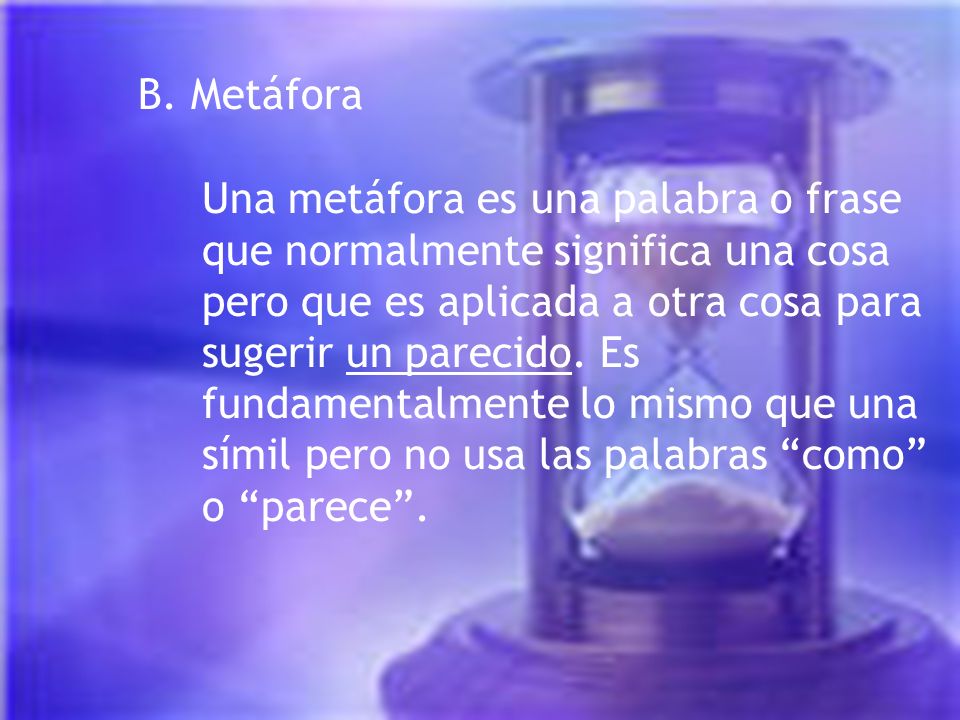 B. Metáfora

Una metáfora es una palabra o frase que normalmente significa una cosa pero que es aplicada a otra cosa para sugerir un parecido. Es fundamentalmente lo mismo que una símil pero no usa las palabras “como” o “parece”.